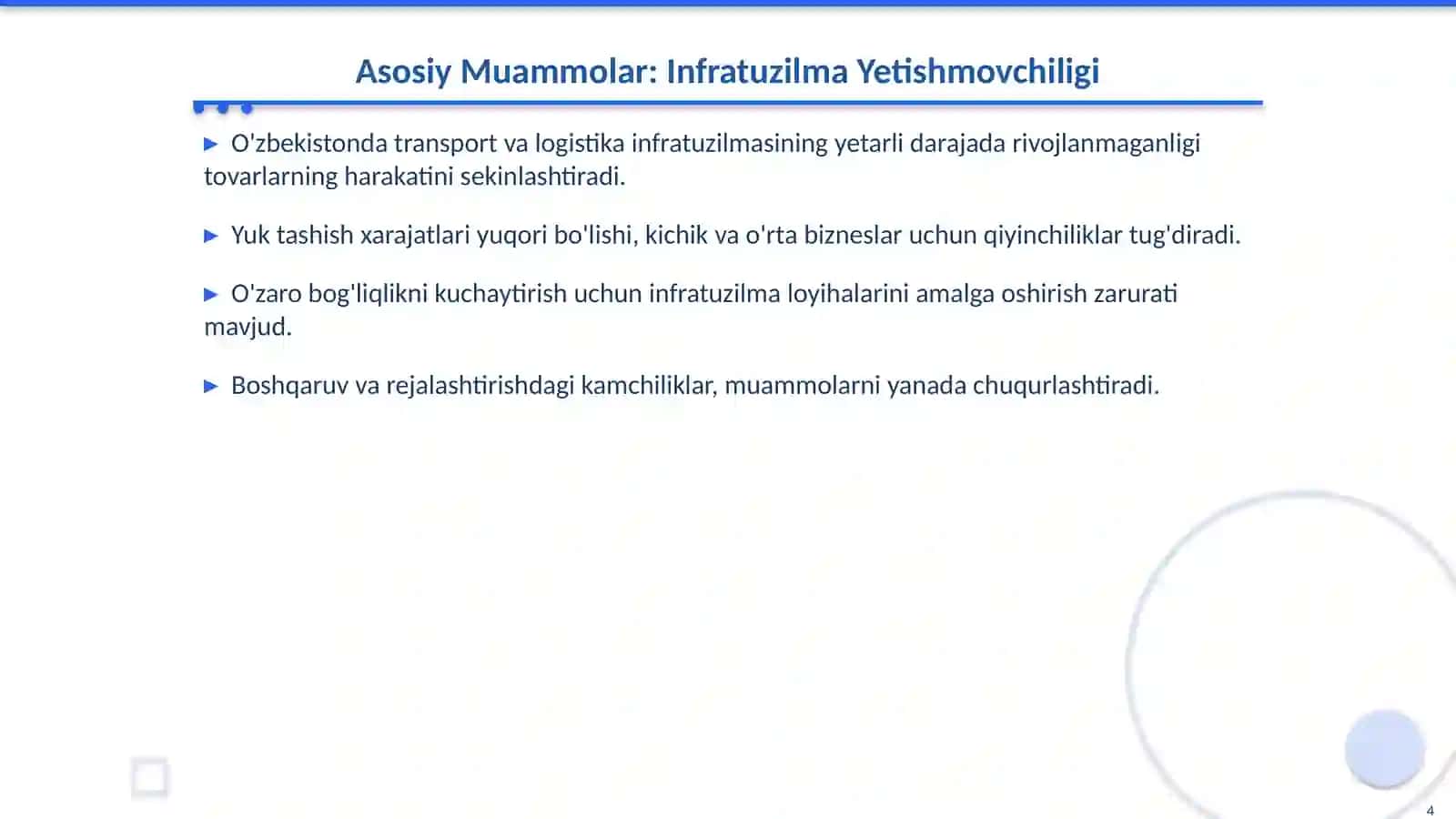 Asosiy Muammolar: Infratuzilma Yetishmovchiligi

▶ O'zbekistonda transport va logistika infratuzilmasining yetarli darajada rivojlanmaganligi tovarlarning harakatini sekinlashtiradi.

▶ Yuk tashish xarajatlari yuqori bo'lishi, kichik va o'rta bizneslar uchun qiyinchiliklar tug'diradi.

▶ O'zaro bog'liqlikni kuchaytirish uchun infratuzilma loyihalarini amalga oshirish zarurati mavjud.

▶ Boshqaruv va rejalashtirishdagi kamchiliklar, muammolarni yanada chuqurlashtiradi.

4